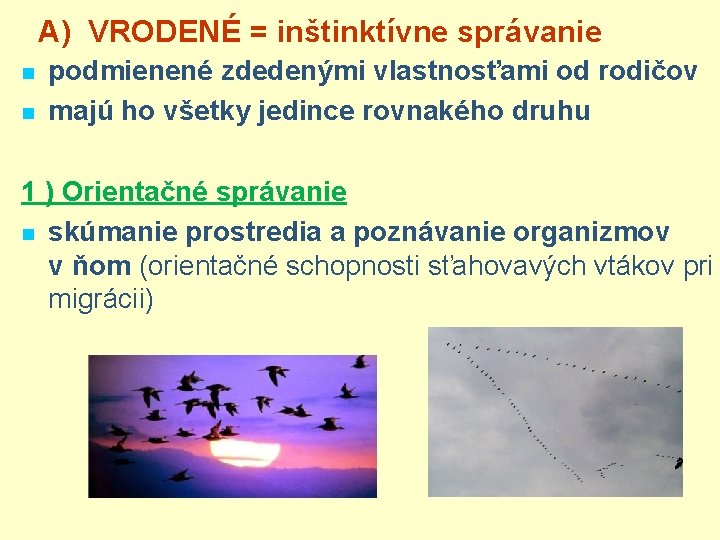 A) VRODENÉ = inštinktívne správanie

- podmienené zdedenými vlastnosťami od rodičov
- majú ho všetky jedince rovnakého druhu

1 ) Orientačné správanie

- skúmanie prostredia a poznávanie organizmov v ňom (orientačné schopnosti sťahovavých vtákov pri migrácii)